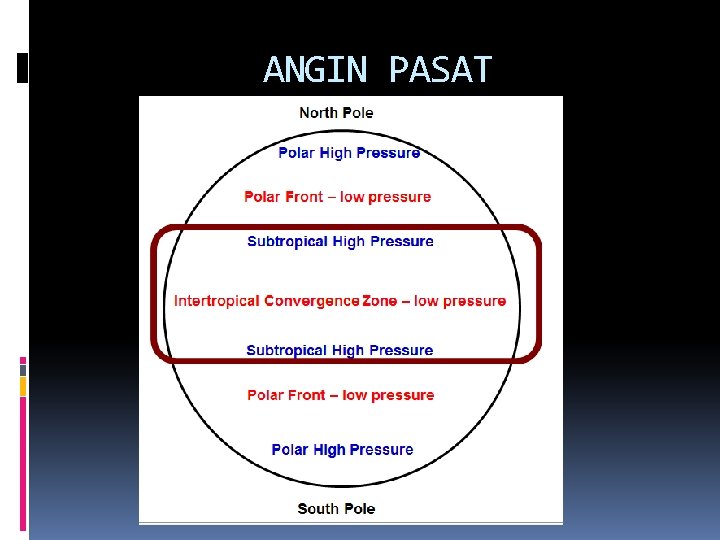 ANGIN PASAT

North Pole

Polar High Pressure

Polar Front – low pressure

Subtropical High Pressure

Intertropical Convergence Zone – low pressure

Subtropical High Pressure

Polar Front – low pressure

Polar High Pressure

South Pole